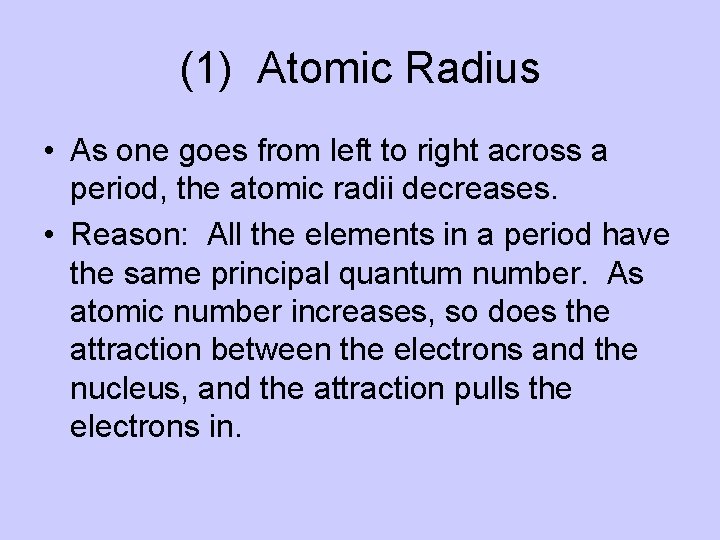 (1) Atomic Radius

• As one goes from left to right across a period, the atomic radii decreases.

• Reason: All the elements in a period have the same principal quantum number. As atomic number increases, so does the attraction between the electrons and the nucleus, and the attraction pulls the electrons in.